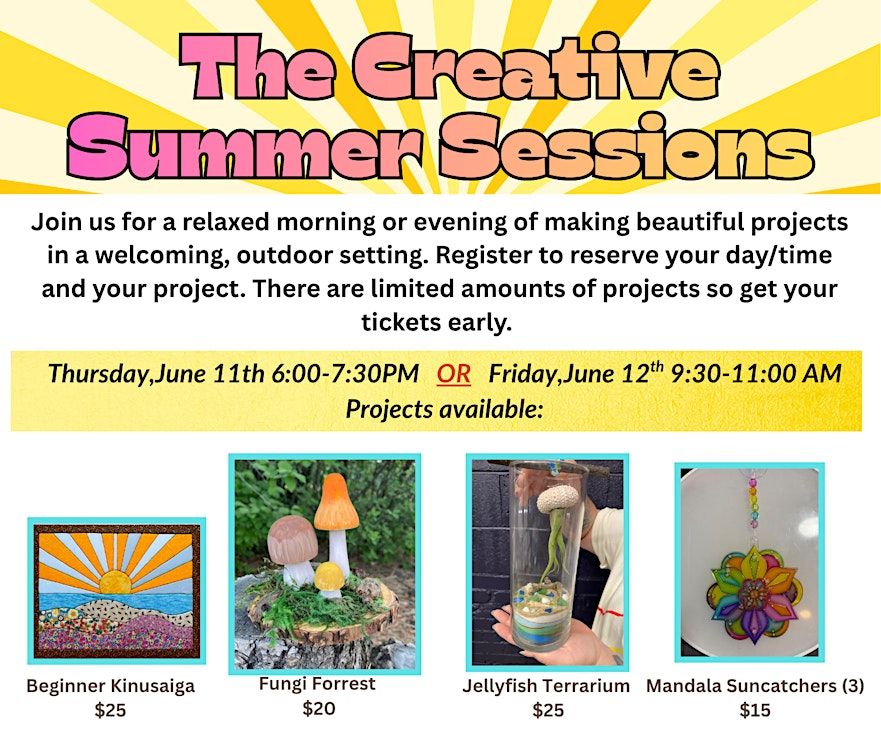 The Creative Summer Sessions

Join us for a relaxed morning or evening of making beautiful projects in a welcoming, outdoor setting. Register to reserve your day/time and your project. There are limited amounts of projects so get your tickets early.

Thursday,June 11th 6:00-7:30PM OR Friday,June 12$^{th}$ 9:30-11:00 AM
Projects available:

Beginner Kinusaiga
$25

Fungi Forrest
$20

Jellyfish Terrarium
$25

Mandala Suncatchers (3)
$15